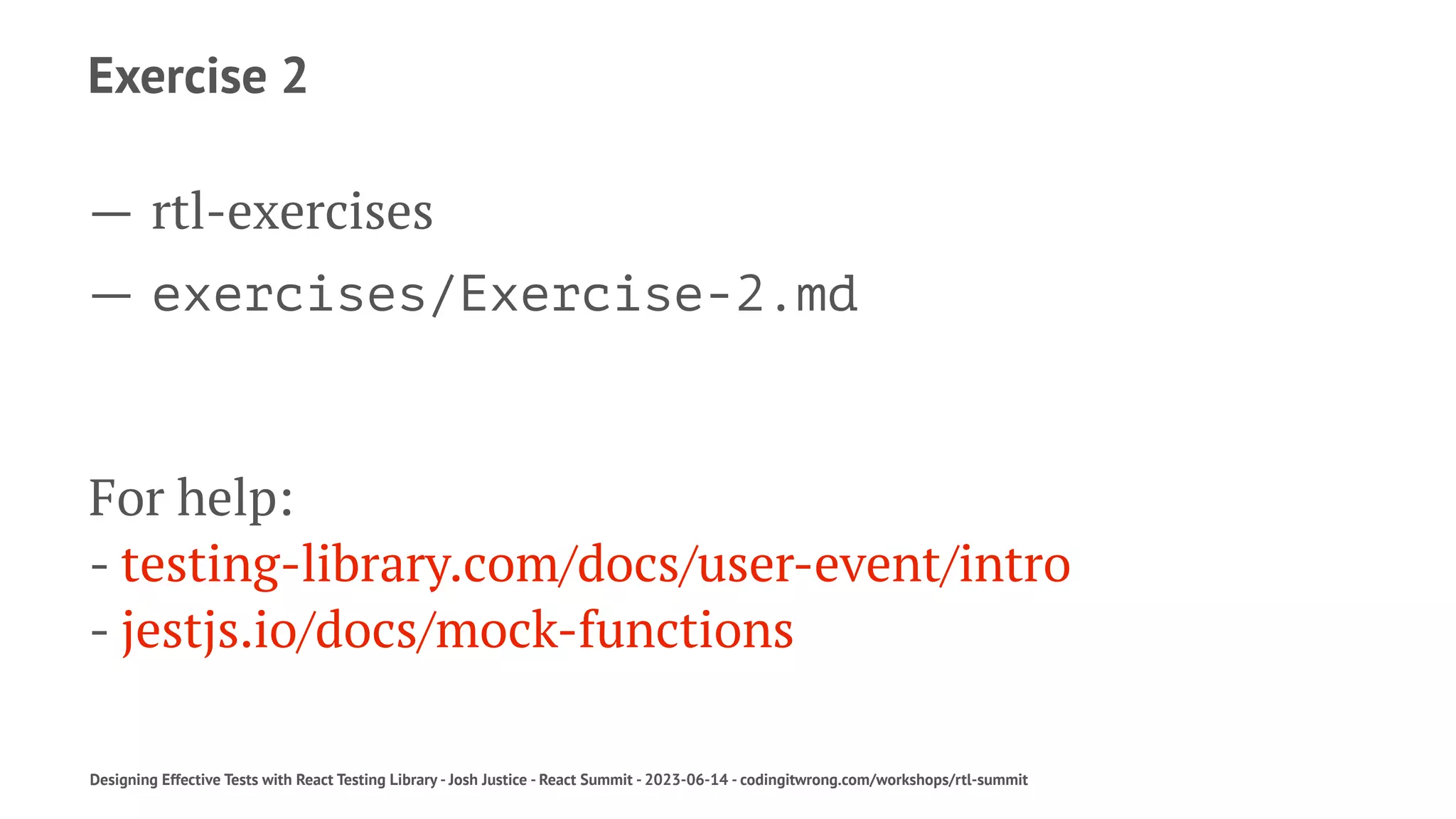 Exercise 2

— rtl-exercises

— exercises/Exercise-2.md

For help:
- testing-library.com/docs/user-event/intro
- jestjs.io/docs/mock-functions

Designing Effective Tests with React Testing Library - Josh Justice - React Summit - 2023-06-14 - codingitwrong.com/workshops/rtl-summit